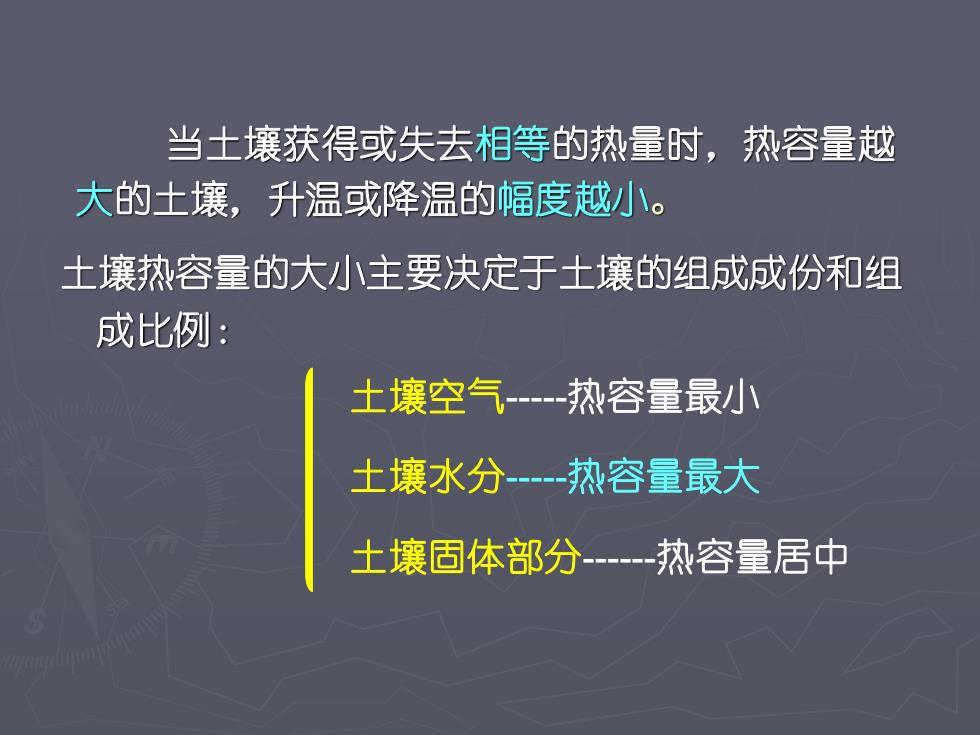 当土壤获得或失去相等的热量时，热容量越大的土壤，升温或降温的幅度越小。

土壤热容量的大小主要决定于土壤的组成成份和组成比例：

土壤空气-----热容量最小

土壤水分-----热容量最大

土壤固体部分------热容量居中